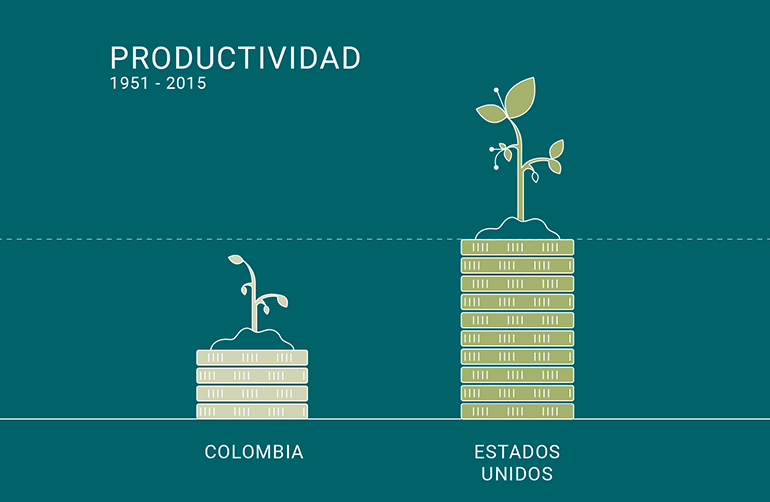 PRODUCTIVIDAD
1951 - 2015

COLOMBIA

ESTADOS UNIDOS